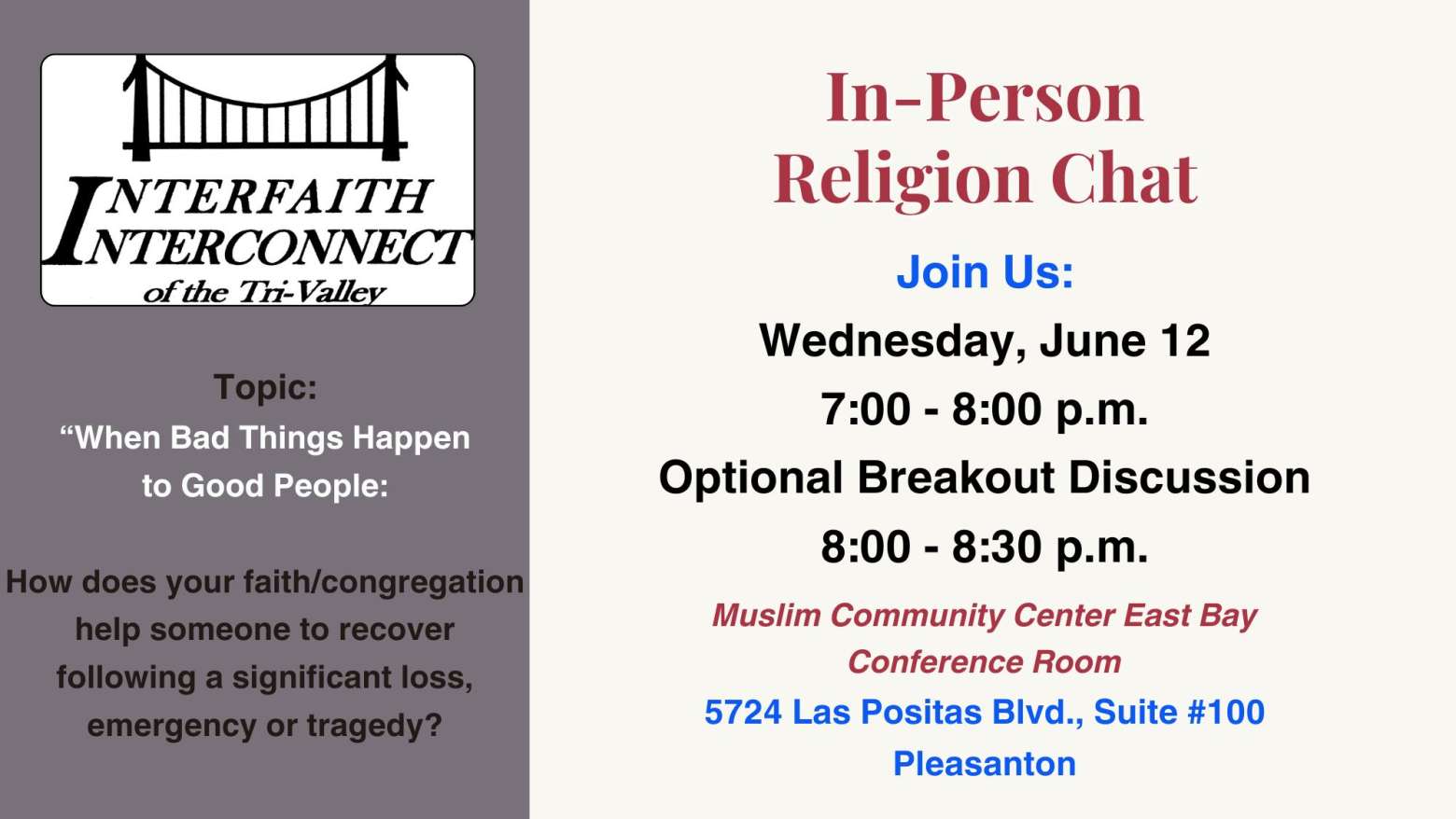 INTERFAITH INTERCONNECT of the Tri-Valley

Topic:
“When Bad Things Happen to Good People:

How does your faith/congregation help someone to recover following a significant loss, emergency or tragedy?

In-Person Religion Chat

Join Us:

Wednesday, June 12

7:00 - 8:00 p.m.

Optional Breakout Discussion

8:00 - 8:30 p.m.

Muslim Community Center East Bay Conference Room

5724 Las Positas Blvd., Suite #100

Pleasanton